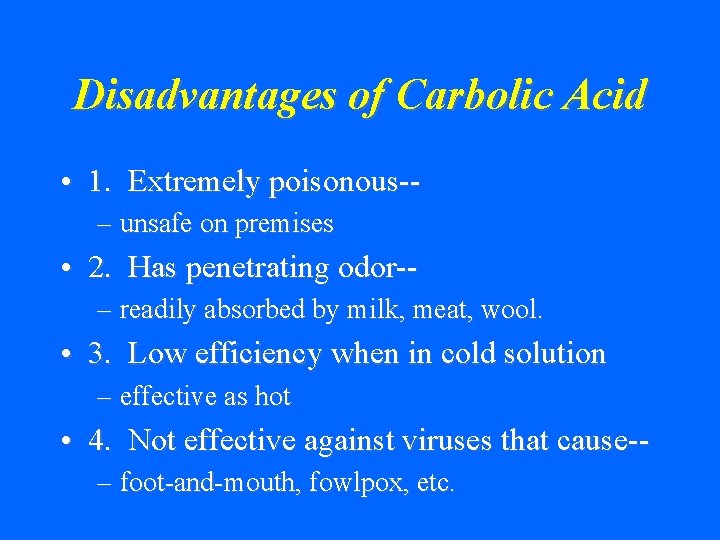 Disadvantages of Carbolic Acid

• 1. Extremely poisonous--
– unsafe on premises

• 2. Has penetrating odor--
– readily absorbed by milk, meat, wool.

• 3. Low efficiency when in cold solution
– effective as hot

• 4. Not effective against viruses that cause--
– foot-and-mouth, fowlpox, etc.